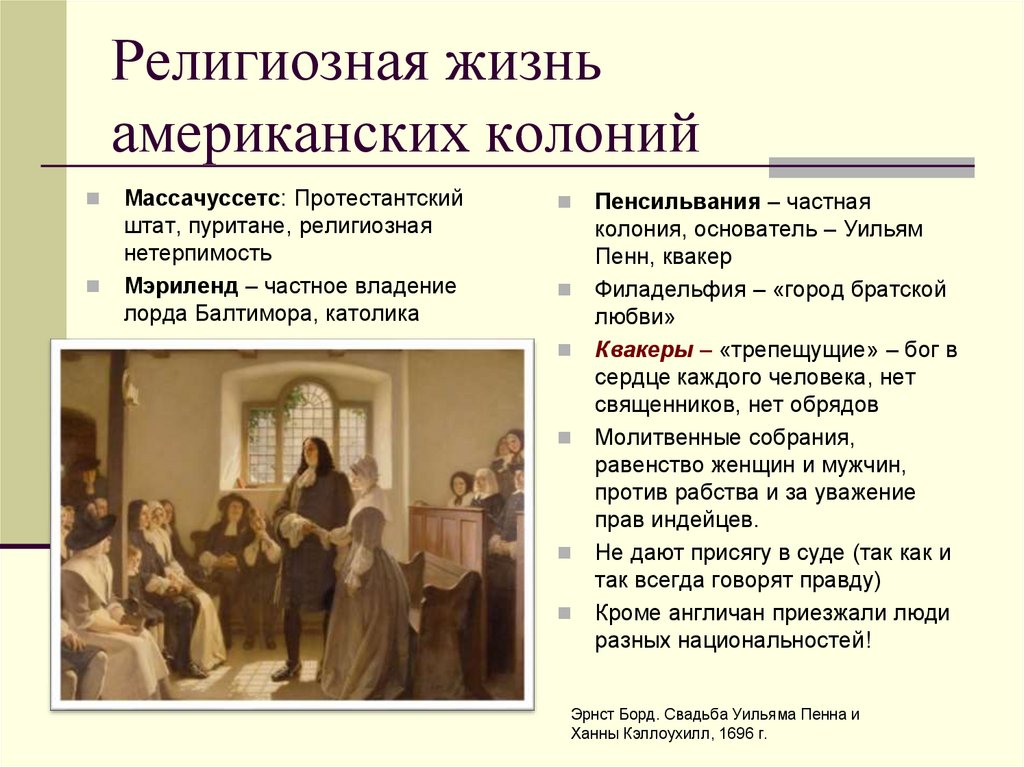 Религиозная жизнь американских колоний

Массачуссетс: Протестантский штат, пуритане, религиозная нетерпимость

Мэриленд – частное владение лорда Балтимора, католика

Пенсильвания – частная колония, основатель – Уильям Пенн, квакер

Филадельфия – «город братской любви»

Квакеры – «трепещущие» – бог в сердце каждого человека, нет священников, нет обрядов

Молитвенные собрания, равенство женщин и мужчин, против рабства и за уважение прав индейцев.

Не дают присягу в суде (так как и так всегда говорят правду)

Кроме англичан приезжали люди разных национальностей!

Эрнст Борд. Свадьба Уильяма Пенна и Ханны Кэллоухилл, 1696 г.